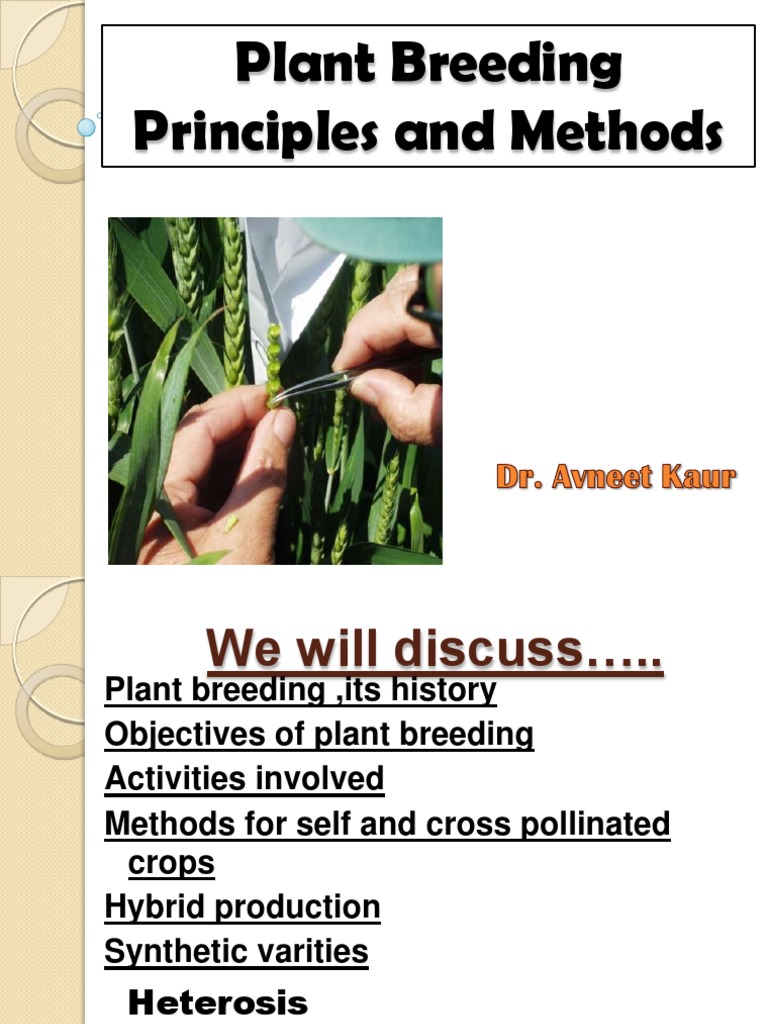 Plant Breeding
Principles and Methods

Dr. Avneet Kaur

We will discuss…..

Plant breeding ,its history

Objectives of plant breeding

Activities involved

Methods for self and cross pollinated crops

Hybrid production

Synthetic varities

Heterosis